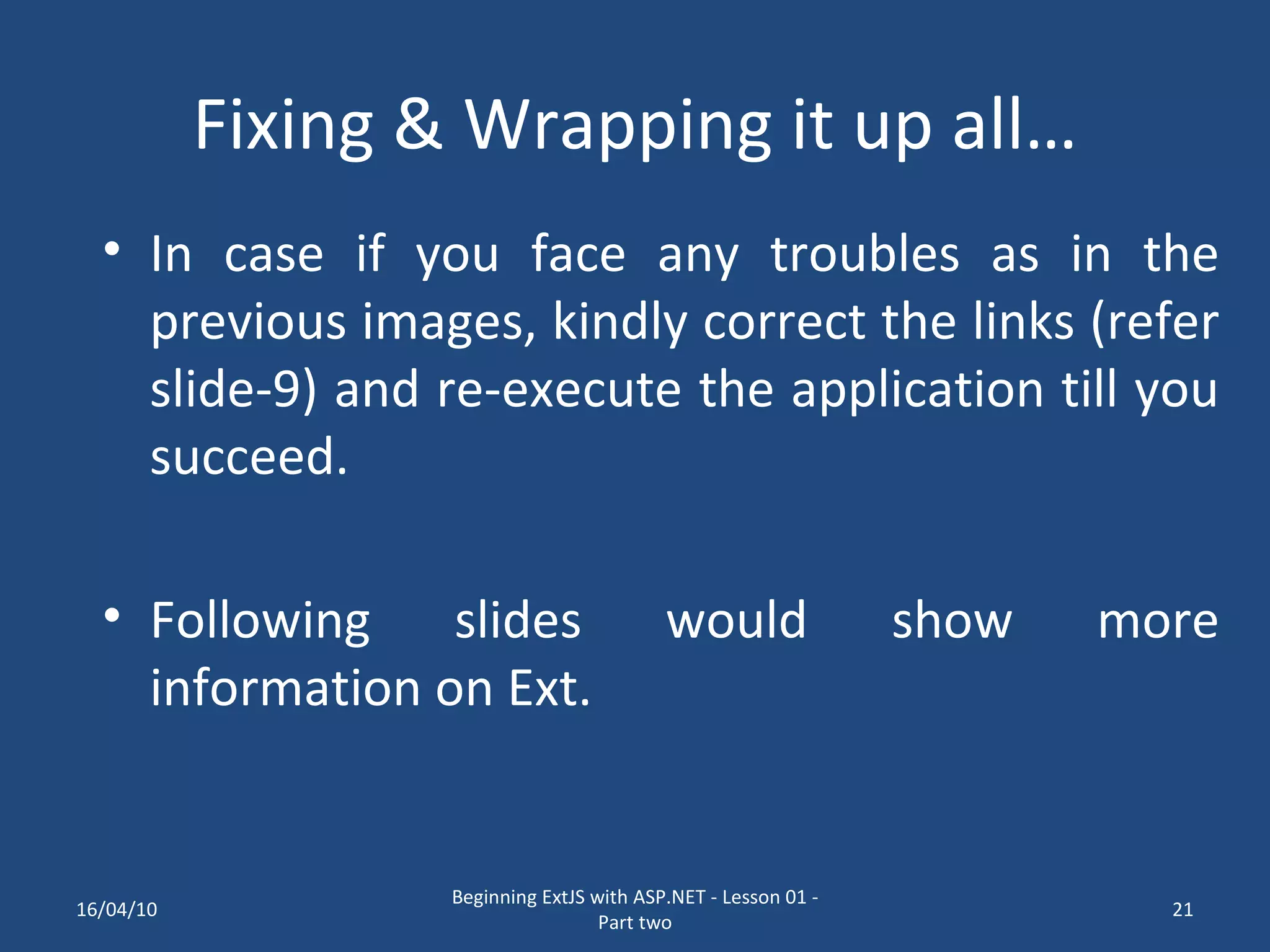 Fixing & Wrapping it up all…

• In case if you face any troubles as in the previous images, kindly correct the links (refer slide-9) and re-execute the application till you succeed.

• Following slides would show more information on Ext.

16/04/10

Beginning ExtJS with ASP.NET - Lesson 01 - Part two

21